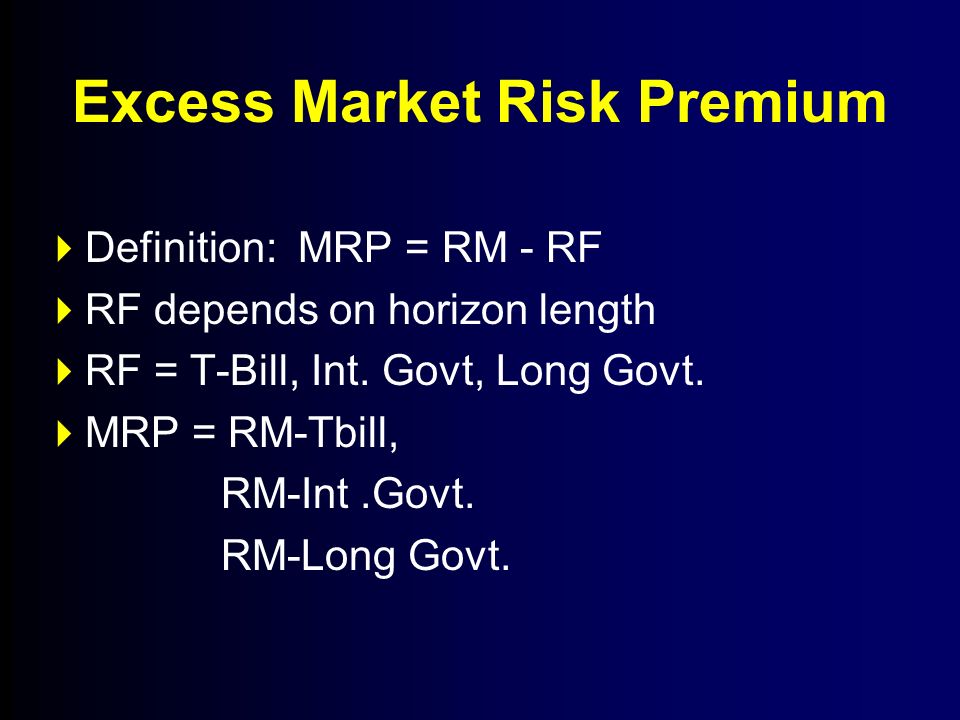 Excess Market Risk Premium

Definition: MRP = RM - RF

RF depends on horizon length

RF = T-Bill, Int. Govt, Long Govt.

MRP = RM-Tbill,
RM-Int .Govt.
RM-Long Govt.